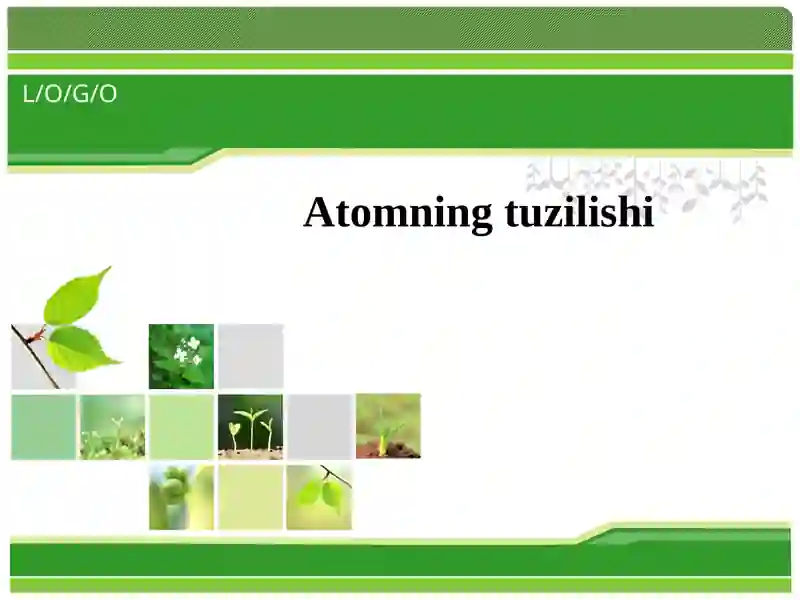 L/O/G/O

Atomning tuzilishi